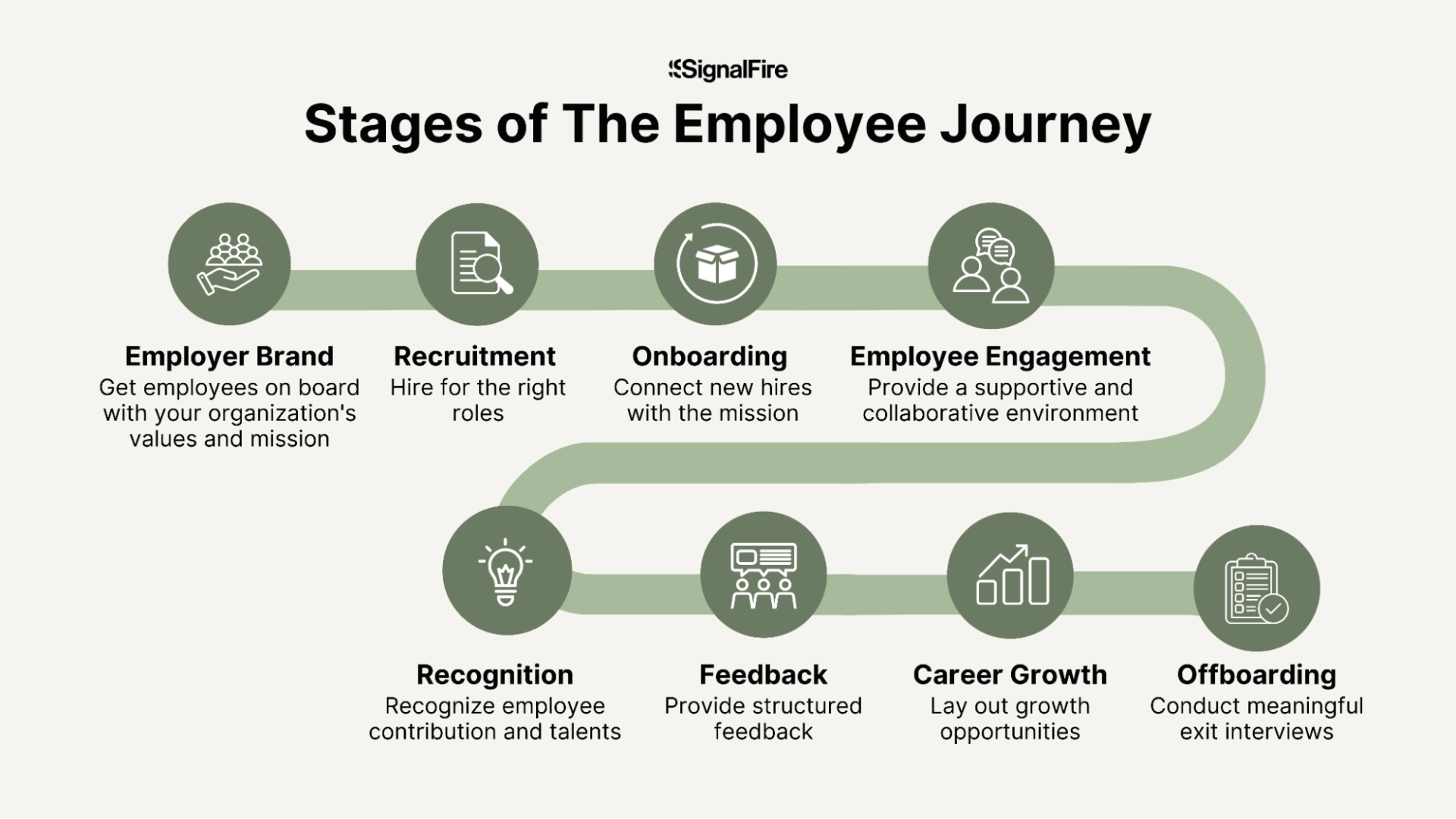 SignalFire

Stages of The Employee Journey

Employer Brand
Get employees on board with your organization's values and mission

Recruitment
Hire for the right roles

Onboarding
Connect new hires with the mission

Employee Engagement
Provide a supportive and collaborative environment

Recognition
Recognize employee contribution and talents

Feedback
Provide structured feedback

Career Growth
Lay out growth opportunities

Offboarding
Conduct meaningful exit interviews